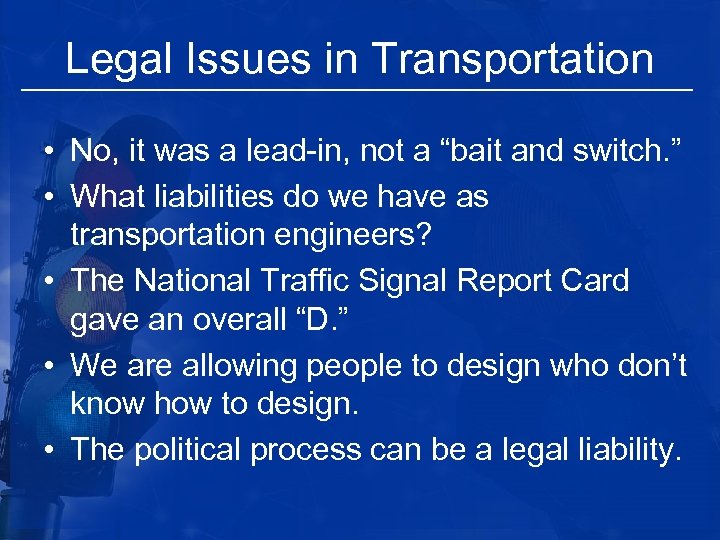 Legal Issues in Transportation

• No, it was a lead-in, not a “bait and switch.”
• What liabilities do we have as transportation engineers?
• The National Traffic Signal Report Card gave an overall “D.”
• We are allowing people to design who don’t know how to design.
• The political process can be a legal liability.